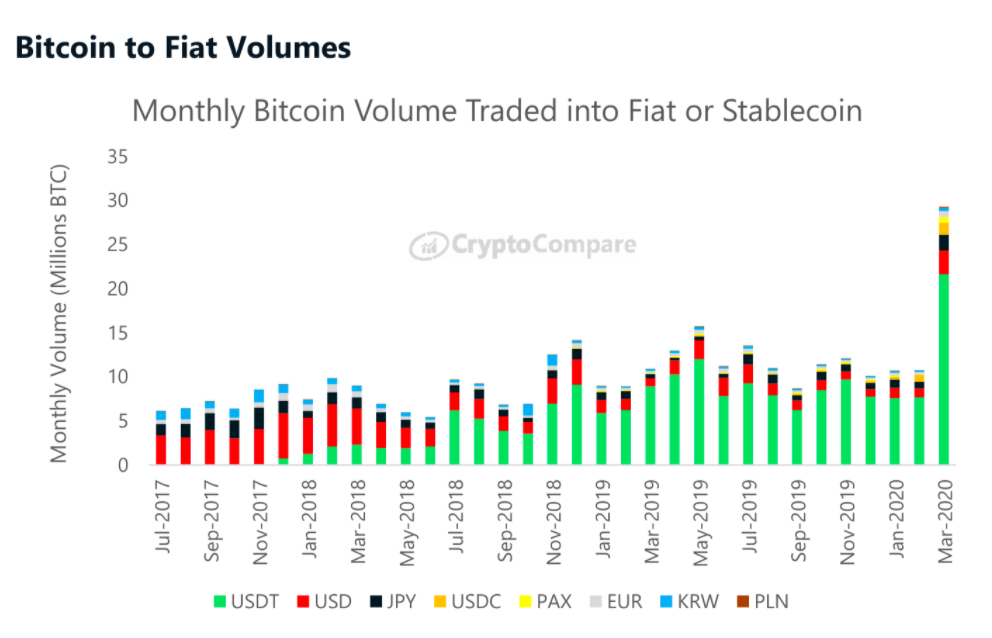 Bitcoin to Fiat Volumes

Monthly Bitcoin Volume Traded into Fiat or Stablecoin

Monthly Volume (Millions BTC)

35
30
25
20
15
10
5
0

CryptoCompare

Jul-2017
Sep-2017
Nov-2017
Jan-2018
Mar-2018
May-2018
Jul-2018
Sep-2018
Nov-2018
Jan-2019
Mar-2019
May-2019
Jul-2019
Sep-2019
Nov-2019
Jan-2020
Mar-2020

USDT USD JPY USDC PAX EUR KRW PLN